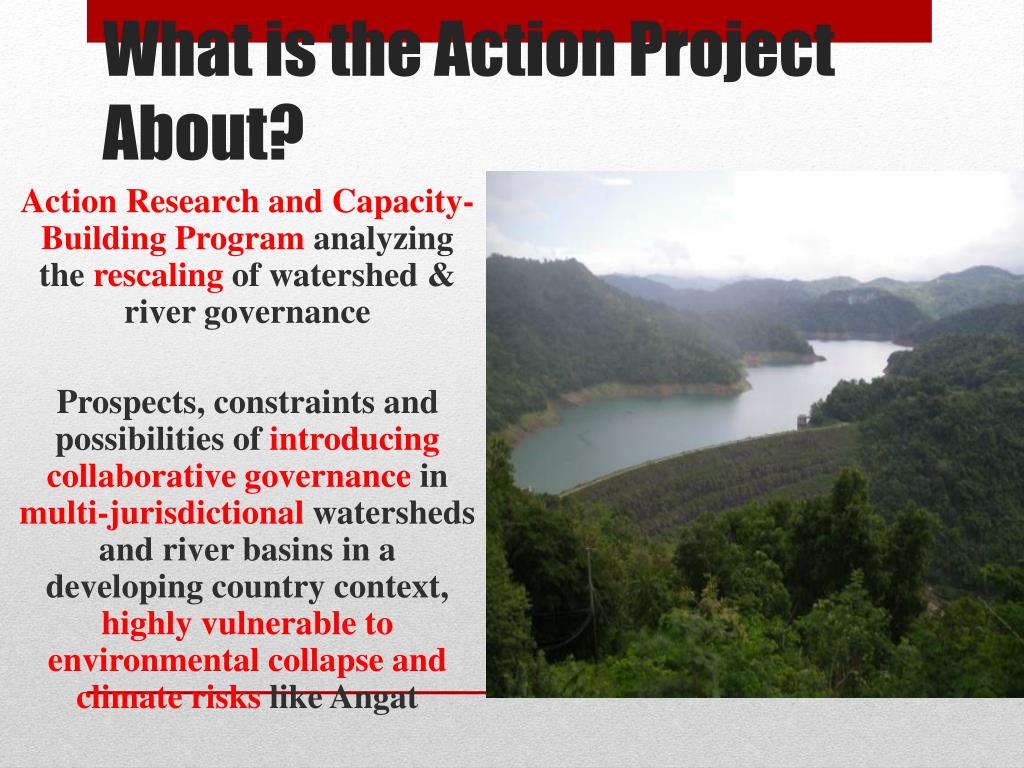 What is the Action Project About?

Action Research and Capacity-Building Program analyzing the rescaling of watershed & river governance

Prospects, constraints and possibilities of introducing collaborative governance in multi-jurisdictional watersheds and river basins in a developing country context, highly vulnerable to environmental collapse and climate risks like Angat